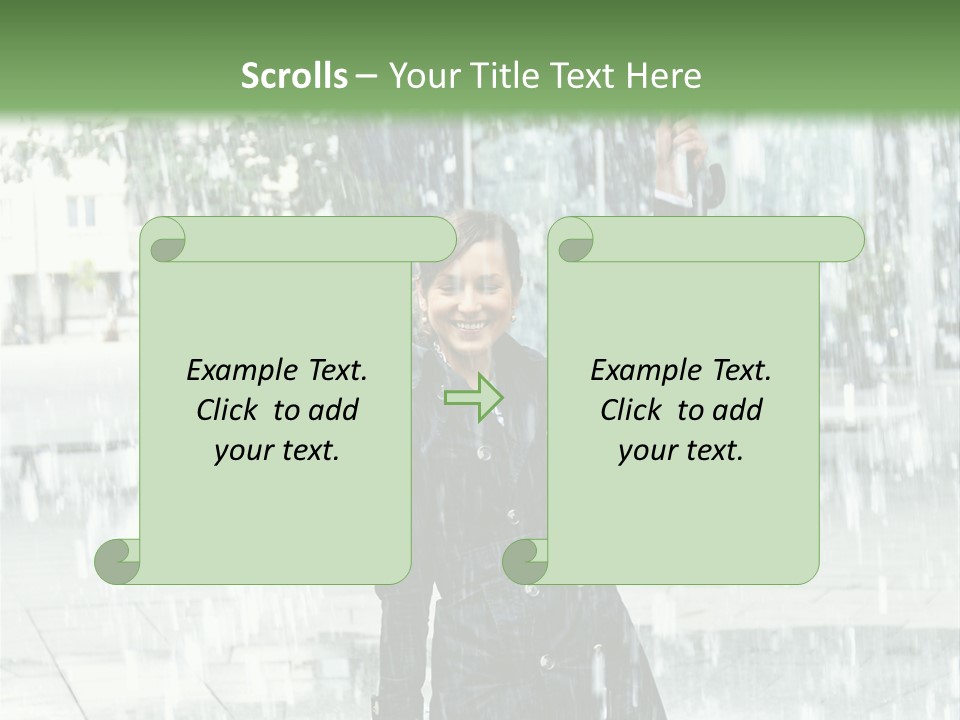 Scrolls – Your Title Text Here

Example Text. Click to add your text.

Example Text. Click to add your text.